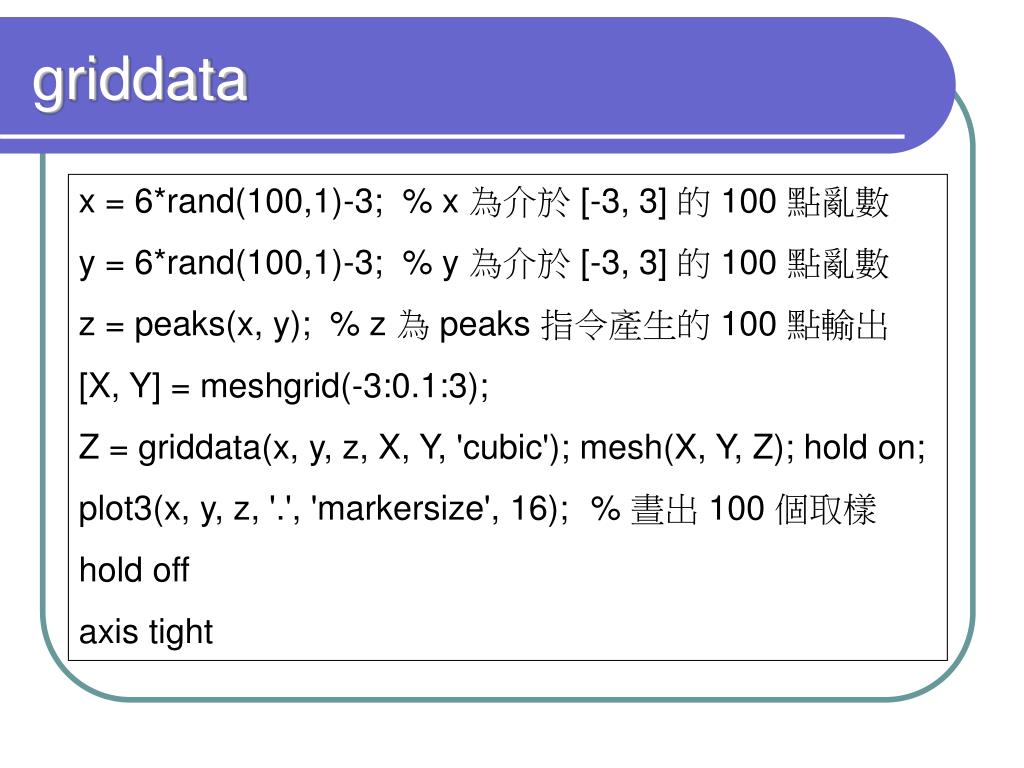 griddata

x = 6*rand(100,1)-3;  % x 為介於 [-3, 3] 的 100 點亂數
y = 6*rand(100,1)-3;  % y 為介於 [-3, 3] 的 100 點亂數
z = peaks(x, y);  % z 為 peaks 指令產生的 100 點輸出
[X, Y] = meshgrid(-3:0.1:3);
Z = griddata(x, y, z, X, Y, 'cubic'); mesh(X, Y, Z); hold on;
plot3(x, y, z, '.', 'markersize', 16);  % 畫出 100 個取樣
hold off
axis tight